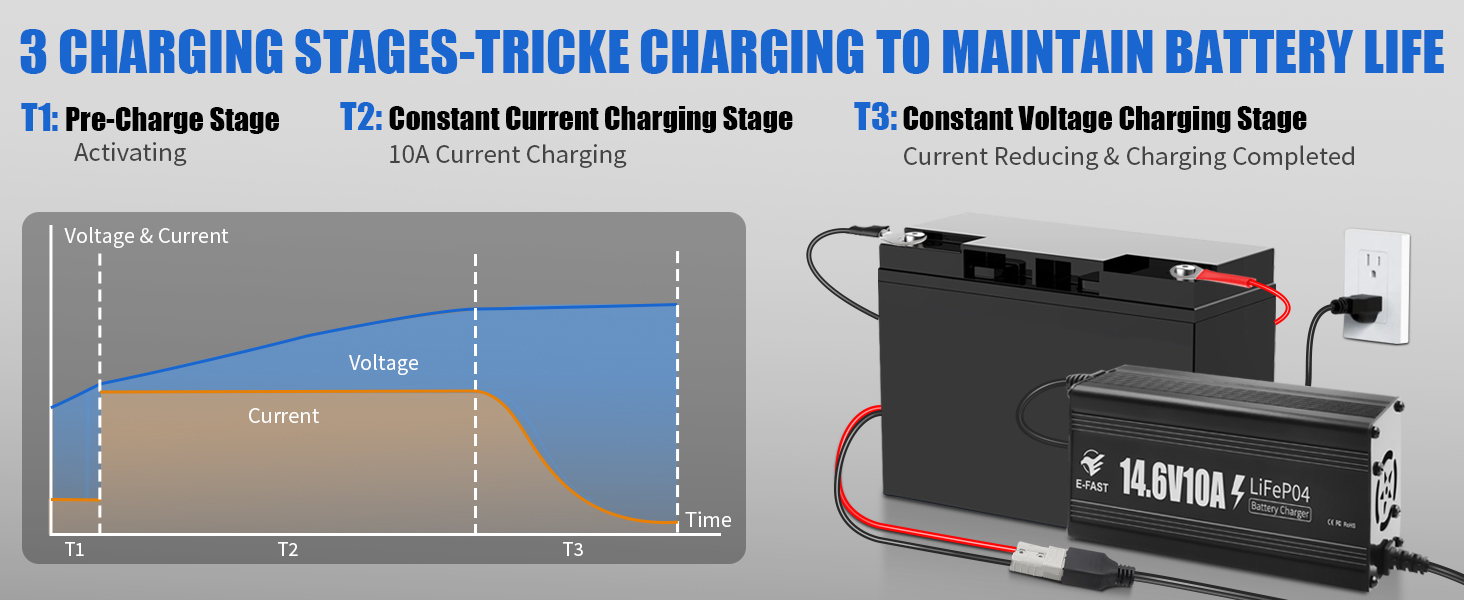 3 CHARGING STAGES-TRICKE CHARGING TO MAINTAIN BATTERY LIFE

T1: Pre-Charge Stage
Activating

T2: Constant Current Charging Stage
10A Current Charging

T3: Constant Voltage Charging Stage
Current Reducing & Charging Completed

Voltage & Current

Voltage

Current

Time

T1

T2

T3

E-FAST

14.6V10A LiFeP04

Battery Charger

CE FC RoHS